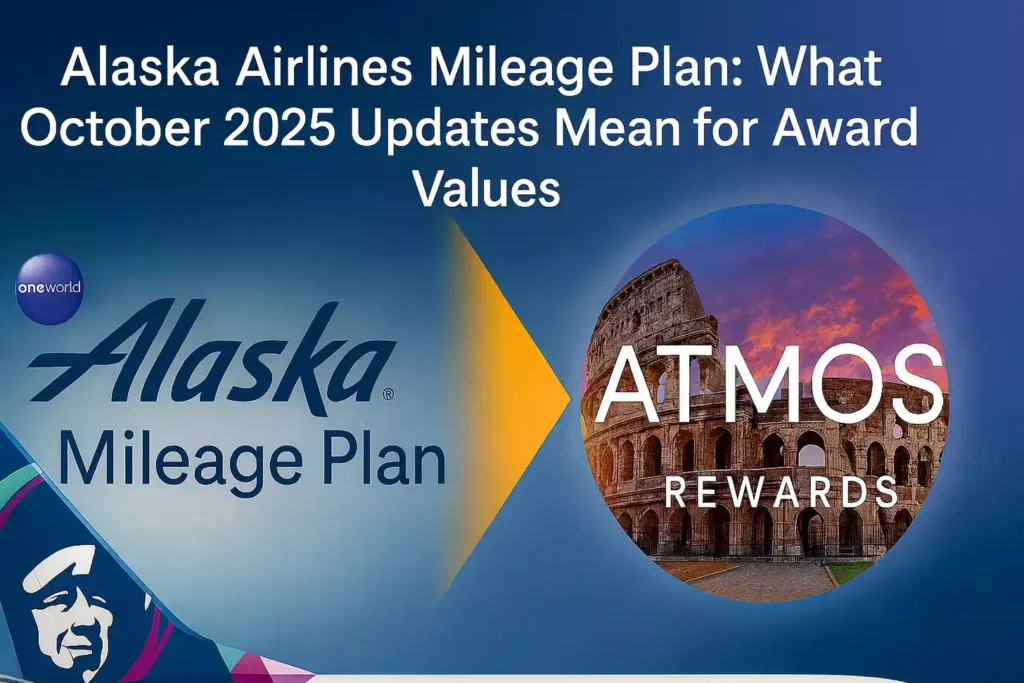 Alaska Airlines Mileage Plan: What October 2025 Updates Mean for Award Values

oneworld

Alaska®
Mileage Plan

ATMOS
REWARDS